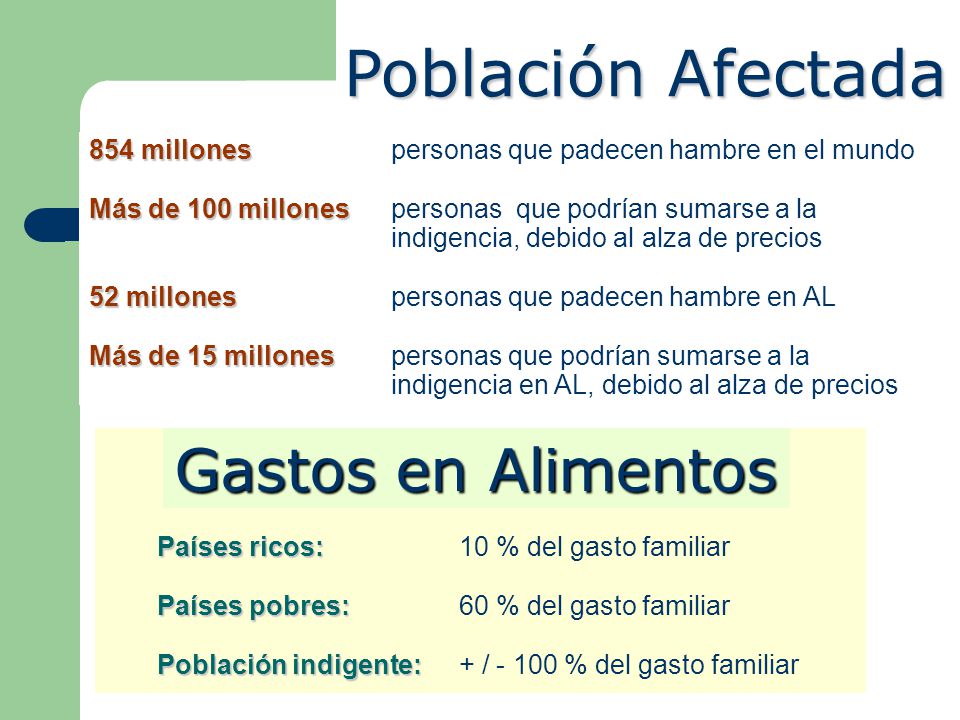 Población Afectada

854 millones personas que padecen hambre en el mundo

Más de 100 millones personas que podrían sumarse a la indigencia, debido al alza de precios

52 millones personas que padecen hambre en AL

Más de 15 millones personas que podrían sumarse a la indigencia en AL, debido al alza de precios

Gastos en Alimentos

Países ricos: 10 % del gasto familiar

Países pobres: 60 % del gasto familiar

Población indigente: + / - 100 % del gasto familiar